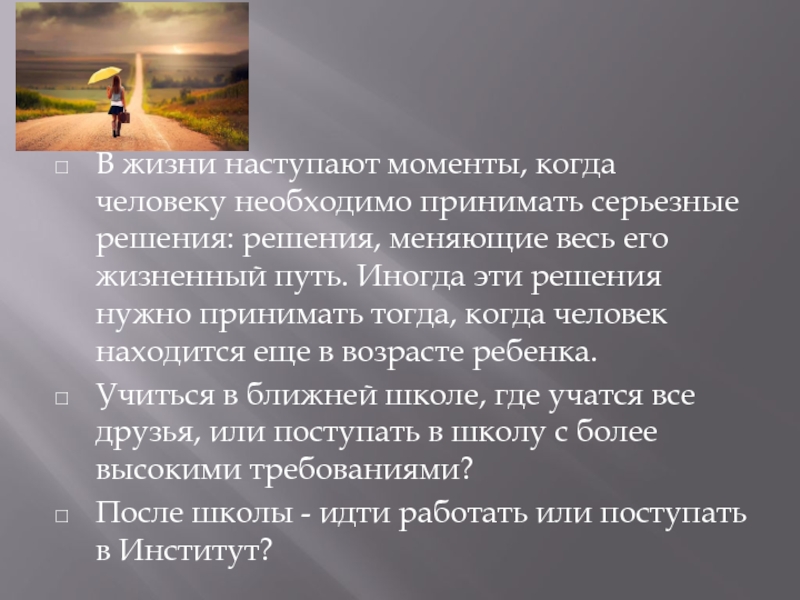 В жизни наступают моменты, когда человеку необходимо принимать серьезные решения: решения, меняющие весь его жизненный путь. Иногда эти решения нужно принимать тогда, когда человек находится еще в возрасте ребенка.

Учиться в ближней школе, где учатся все друзья, или поступать в школу с более высокими требованиями?

После школы - идти работать или поступать в Институт?